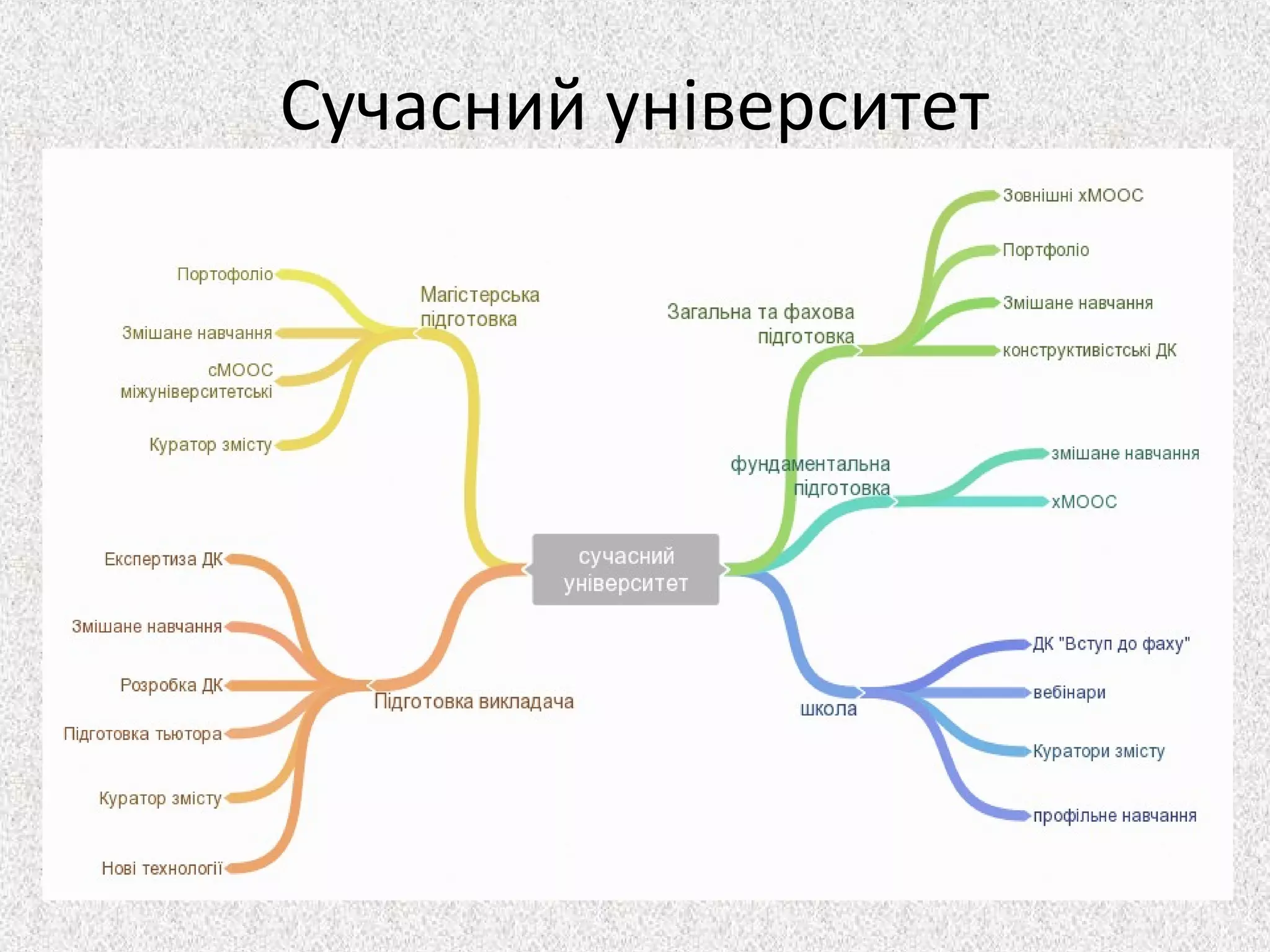 Сучасний університет

Портофоліо
Змішане навчання
сМООС міжуніверситетські
Куратор змісту

Магістерська підготовка

Експертиза ДК
Змішане навчання
Розробка ДК
Підготовка тьютора
Куратор змісту
Нові технології

Підготовка викладача

сучасний університет

Загальна та фахова підготовка

Зовнішні хМООС
Портфоліо
Змішане навчання
конструктивістські ДК

фундаментальна підготовка

змішане навчання
хМООС

школа

ДК "Вступ до фаху"
вебінари
Куратори змісту
профільне навчання